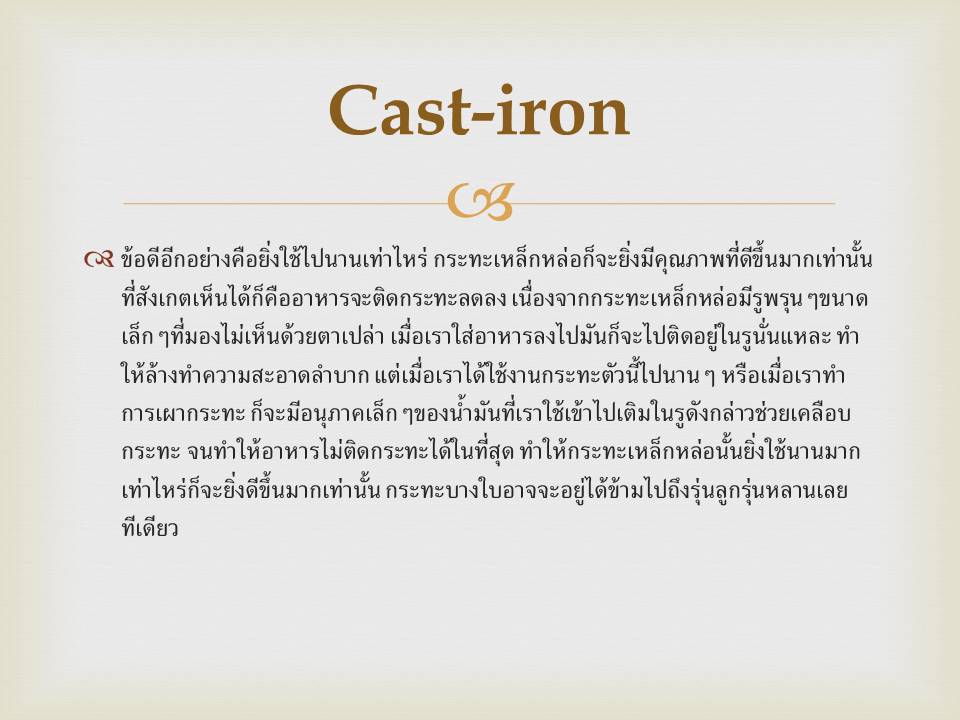 Cast-iron

ข้อดีอีกอย่างคือยิ่งใช้ไปนานเท่าไหร่ กระทะเหล็กหล่อก็จะยิ่งมีคุณภาพที่ดีขึ้นมากเท่านั้น ที่สังเกตเห็นได้ก็คืออาหารจะติดกระทะลดลง เนื่องจากกระทะเหล็กหล่อมีรูพรุน ๆขนาดเล็ก ๆที่มองไม่เห็นด้วยตาเปล่า เมื่อเราใส่อาหารลงไปมันก็จะไปติดอยู่ในรูนั่นแหละ ทำให้ล้างทำความสะอาดลำบาก แต่เมื่อเราได้ใช้งานกระทะตัวนี้ไปนาน ๆ หรือเมื่อเราทำการเผากระทะ ก็จะมีอนุภาคเล็ก ๆของน้ำมันที่เราใช้เข้าไปเติมในรูดังกล่าวช่วยเคลือบกระทะ จนทำให้อาหารไม่ติดกระทะได้ในที่สุด ทำให้กระทะเหล็กหล่อนั้นยิ่งใช้นานมากเท่าไหร่ก็จะยิ่งดีขึ้นมากเท่านั้น กระทะบางใบอาจจะอยู่ได้ข้ามไปถึงรุ่นลูกรุ่นหลานเลยทีเดียว